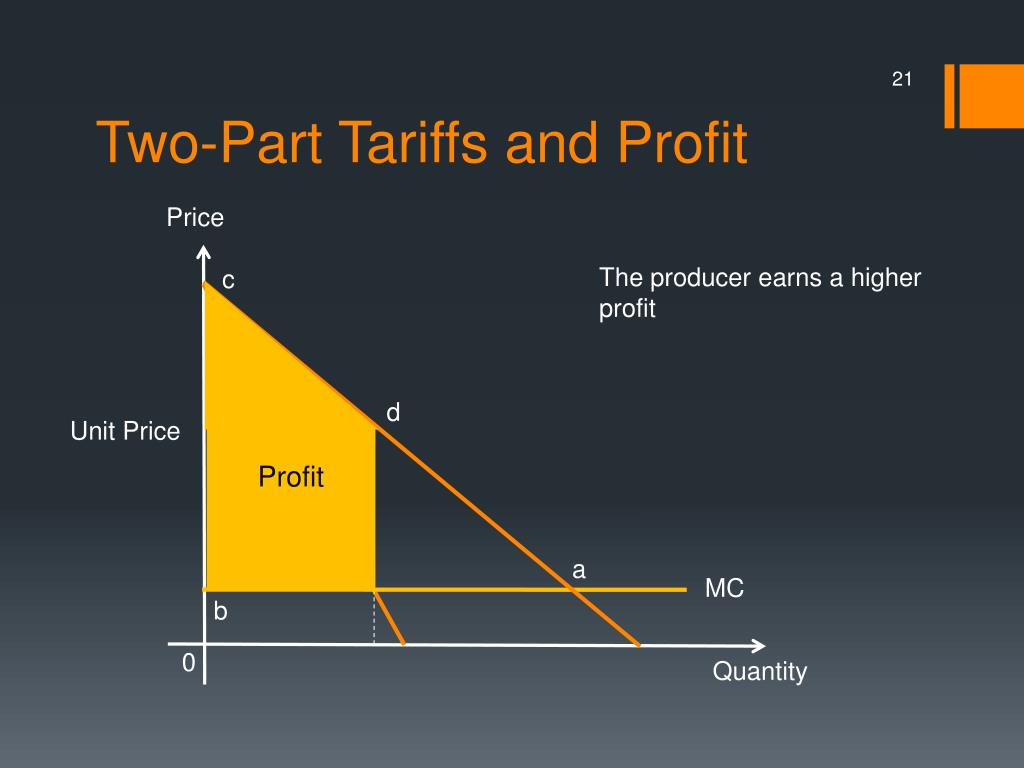 21

Two-Part Tariffs and Profit

Price

c

The producer earns a higher profit

d

Unit Price

Profit

a

MC

b

0

Quantity